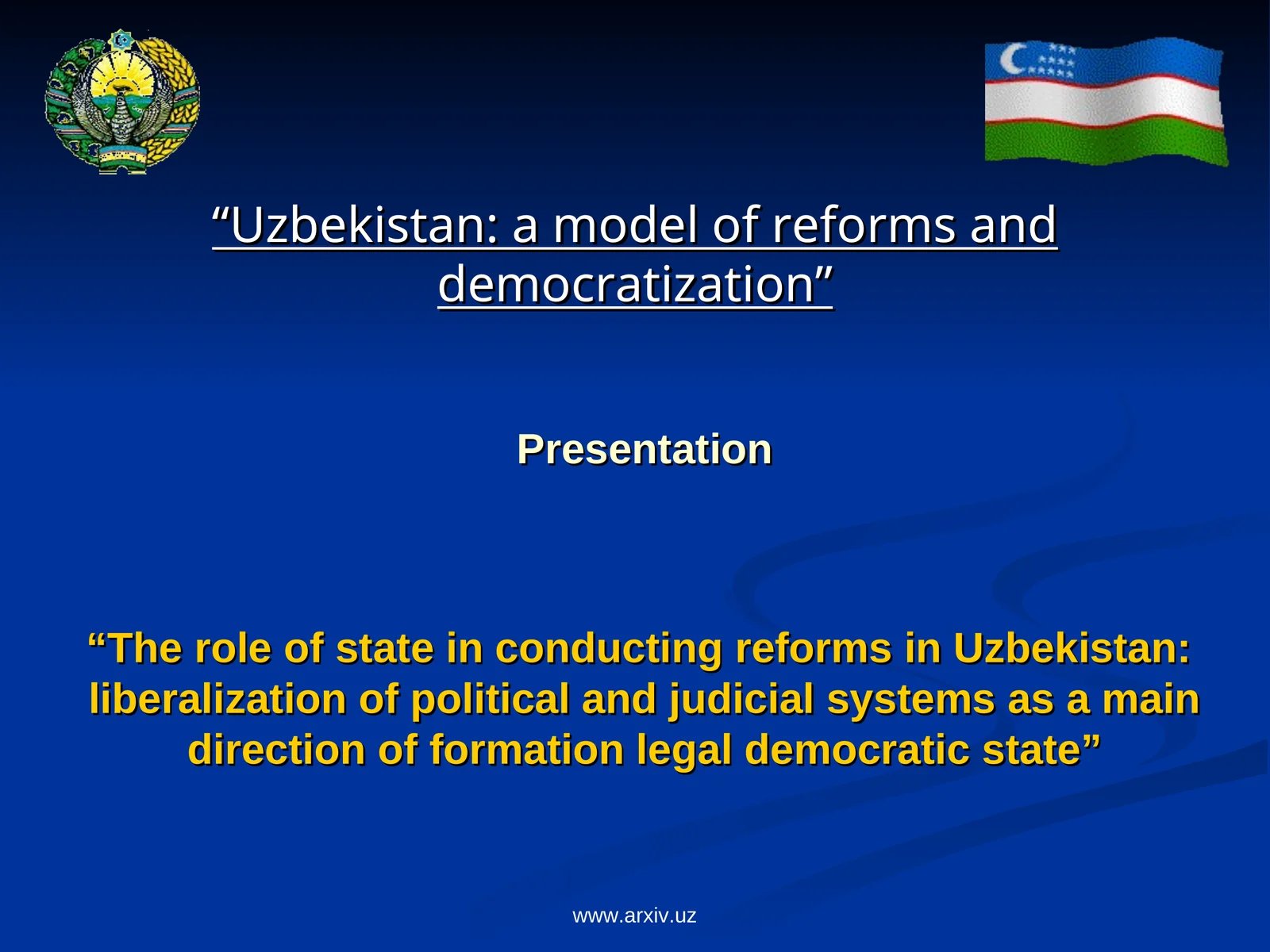 “Uzbekistan: a model of reforms and democratization”

Presentation

“The role of state in conducting reforms in Uzbekistan: liberalization of political and judicial systems as a main direction of formation legal democratic state”

www.arxiv.uz